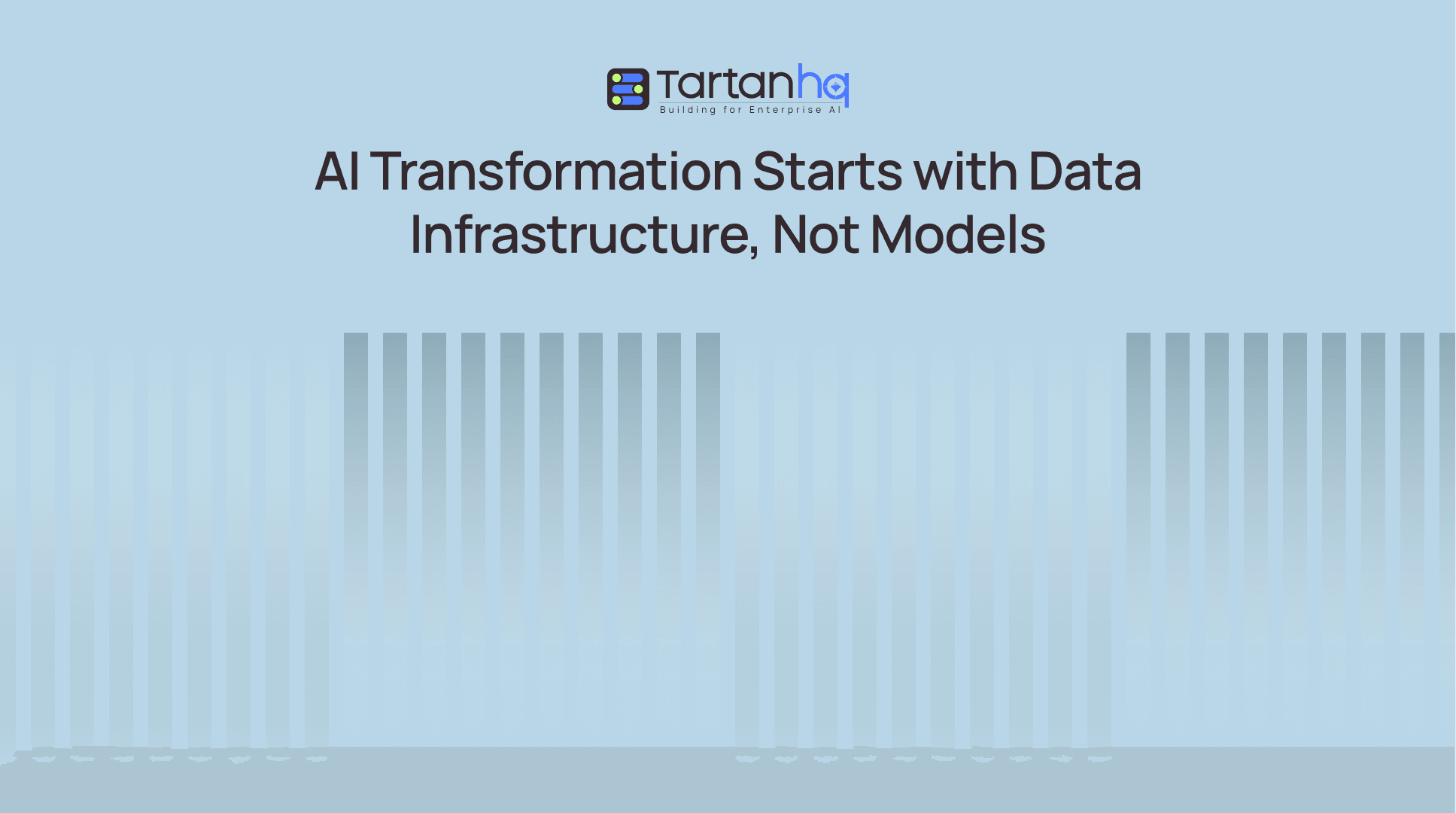 Tartanhq
Building for Enterprise AI

AI Transformation Starts with Data Infrastructure, Not Models